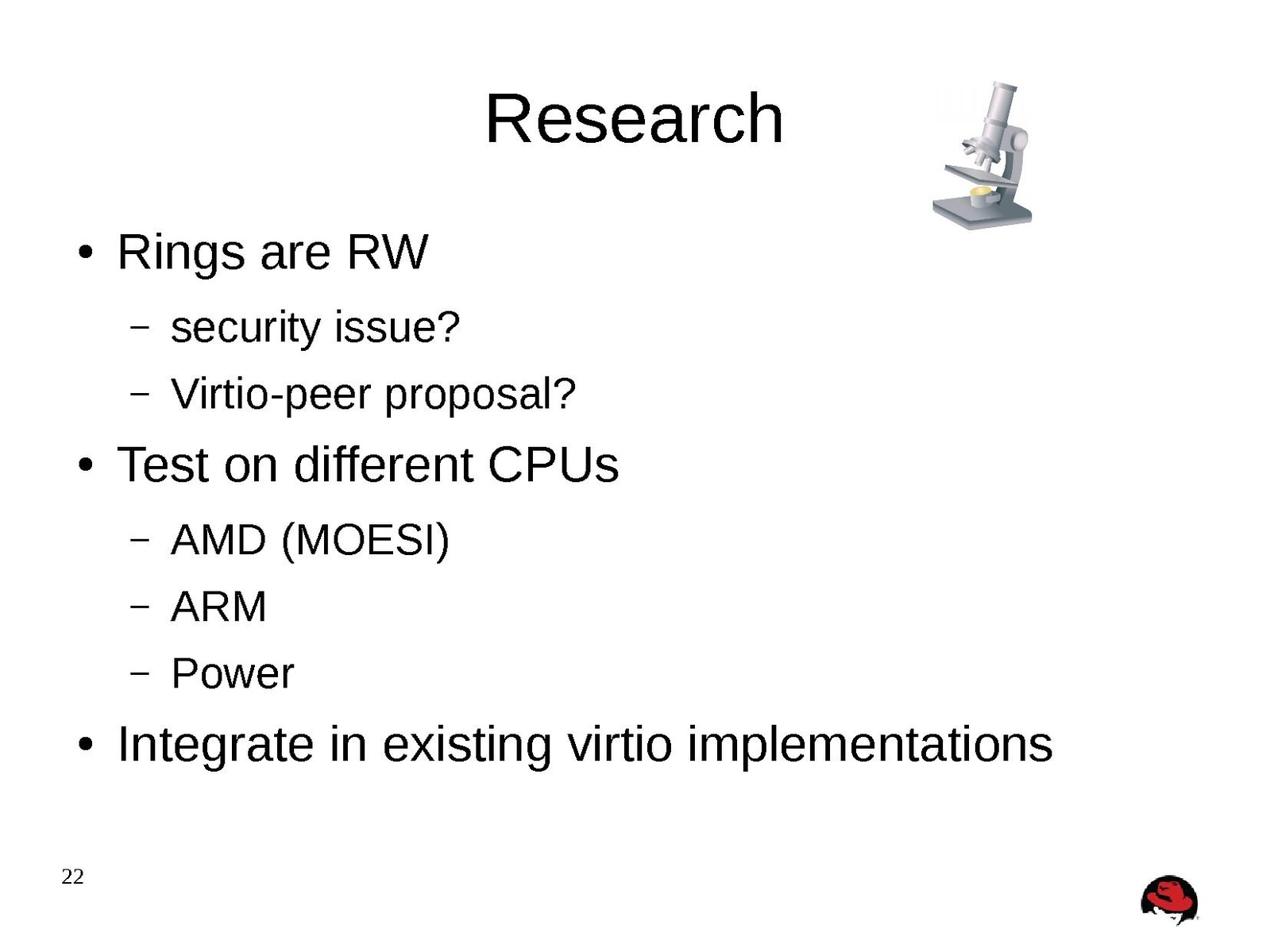 Research

• Rings are RW
– security issue?
– Virtio-peer proposal?
• Test on different CPUs
– AMD (MOESI)
– ARM
– Power
• Integrate in existing virtio implementations

22